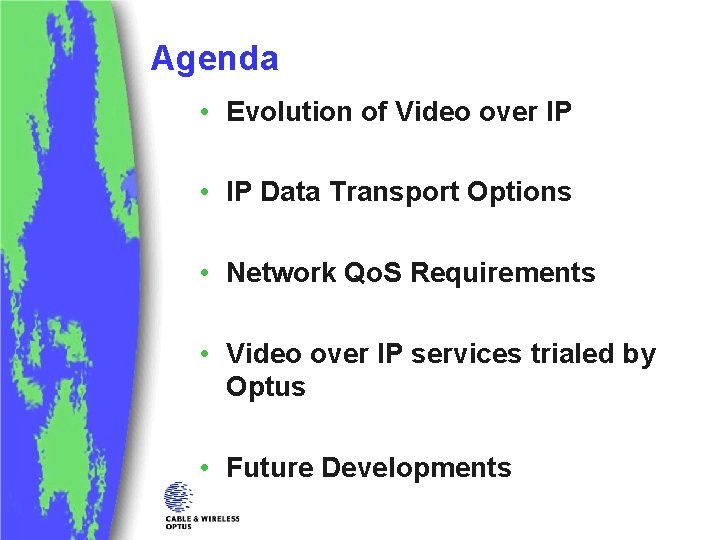 Agenda

• Evolution of Video over IP

• IP Data Transport Options

• Network QoS Requirements

• Video over IP services trialed by Optus

• Future Developments

CABLE & WIRELESS OPTUS